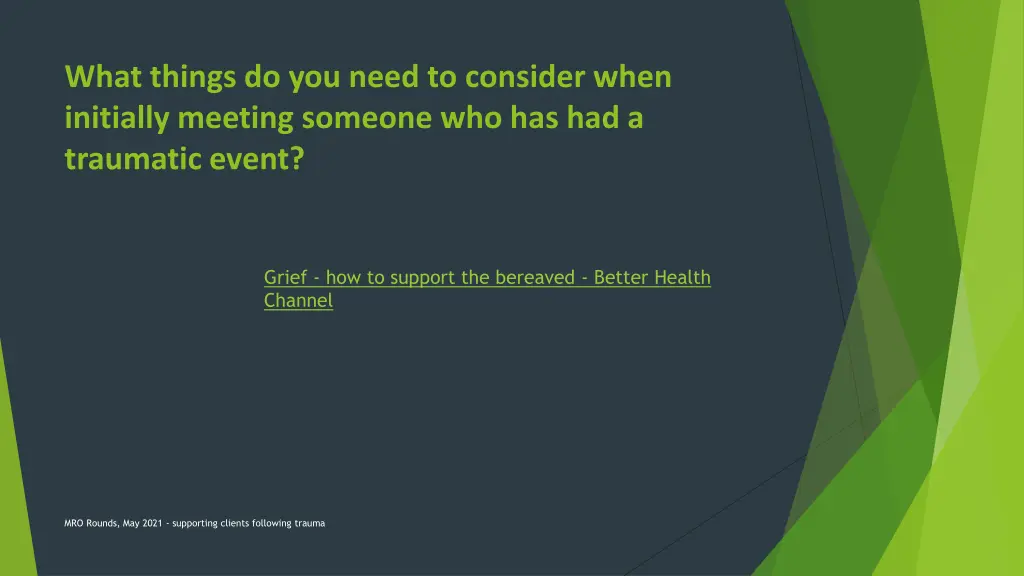 What things do you need to consider when initially meeting someone who has had a traumatic event?

Grief - how to support the bereaved - Better Health Channel

MRO Rounds, May 2021 - supporting clients following trauma